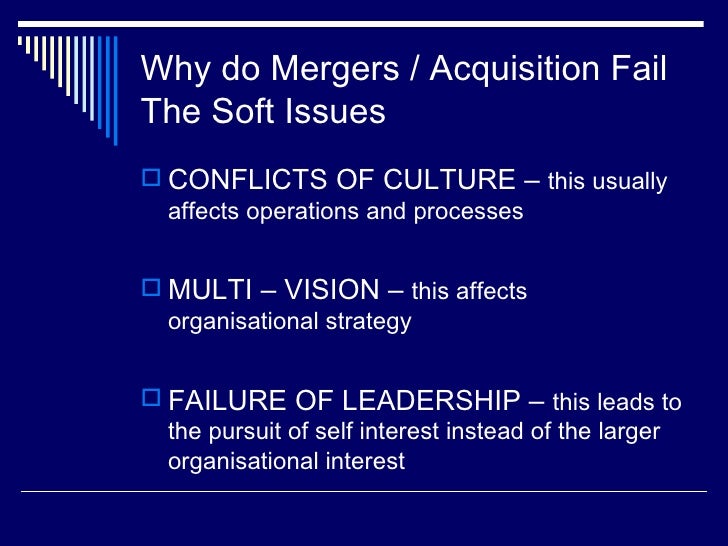 Why do Mergers / Acquisition Fail
The Soft Issues

CONFLICTS OF CULTURE – this usually affects operations and processes

MULTI – VISION – this affects organisational strategy

FAILURE OF LEADERSHIP – this leads to the pursuit of self interest instead of the larger organisational interest